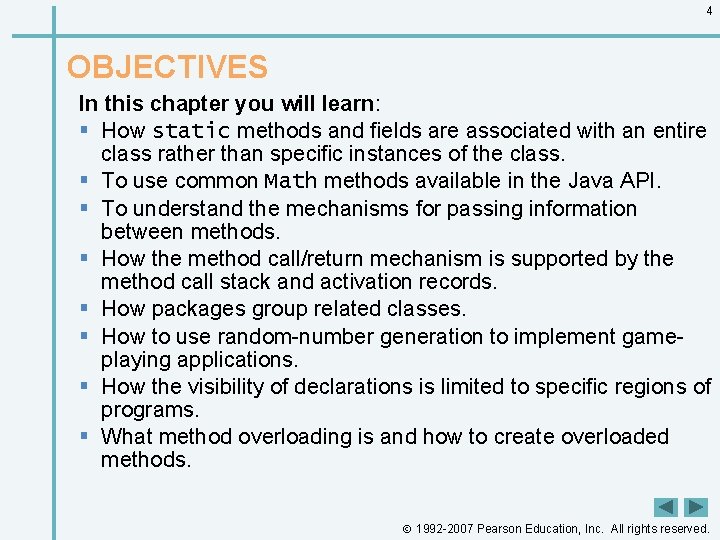 4

OBJECTIVES

In this chapter you will learn:

- How static methods and fields are associated with an entire class rather than specific instances of the class.
- To use common Math methods available in the Java API.
- To understand the mechanisms for passing information between methods.
- How the method call/return mechanism is supported by the method call stack and activation records.
- How packages group related classes.
- How to use random-number generation to implement game-playing applications.
- How the visibility of declarations is limited to specific regions of programs.
- What method overloading is and how to create overloaded methods.

© 1992-2007 Pearson Education, Inc. All rights reserved.